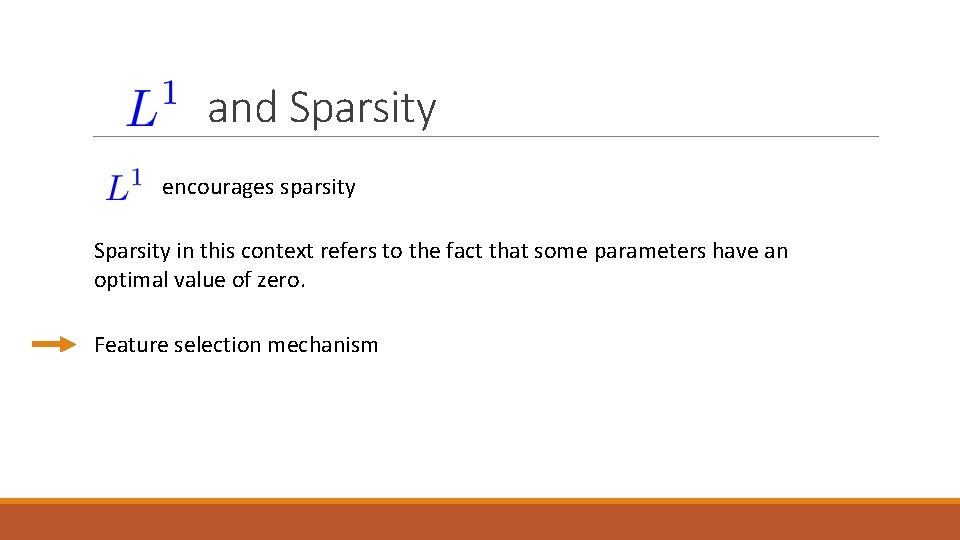 $L^1$ and Sparsity

$L^1$ encourages sparsity

Sparsity in this context refers to the fact that some parameters have an optimal value of zero.

Feature selection mechanism